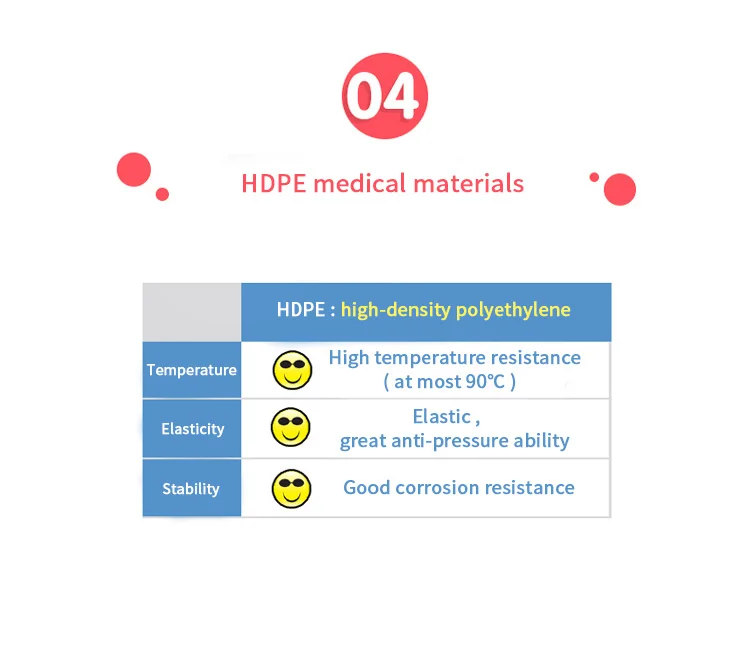 04

HDPE medical materials

| | HDPE : high-density polyethylene |
|---|---|
| Temperature | High temperature resistance ( at most 90℃ ) |
| Elasticity | Elastic , great anti-pressure ability |
| Stability | Good corrosion resistance |